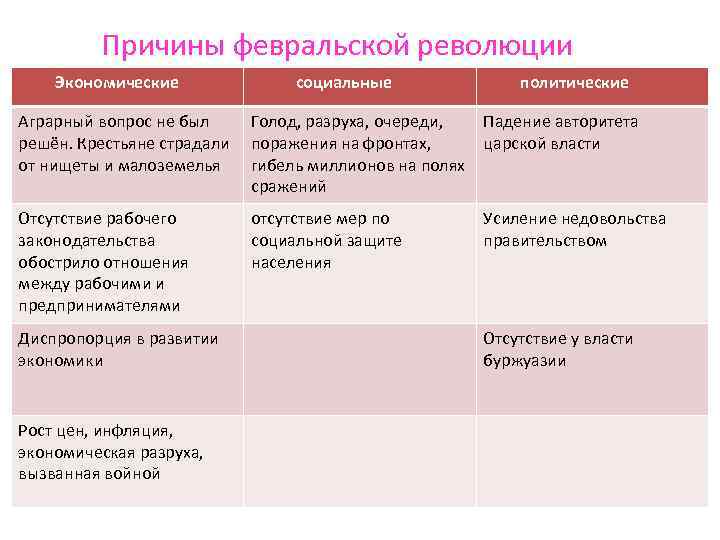 Причины февральской революции

| Экономические | социальные | политические |
|---|---|---|
| Аграрный вопрос не был решён. Крестьяне страдали от нищеты и малоземелья | Голод, разруха, очереди, поражения на фронтах, гибель миллионов на полях сражений | Падение авторитета царской власти |
| Отсутствие рабочего законодательства обострило отношения между рабочими и предпринимателями | отсутствие мер по социальной защите населения | Усиление недовольства правительством |
| Диспропорция в развитии экономики | | Отсутствие у власти буржуазии |
| Рост цен, инфляция, экономическая разруха, вызванная войной | | |